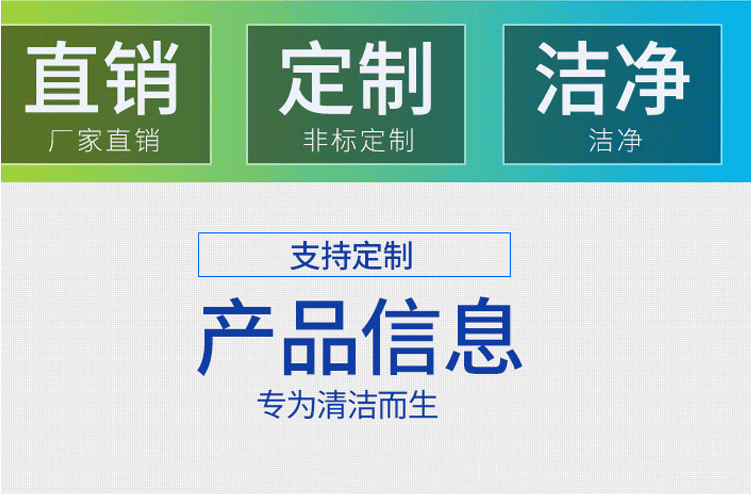 直销
厂家直销

定制
非标定制

洁净
洁净

支持定制

产品信息

专为清洁而生